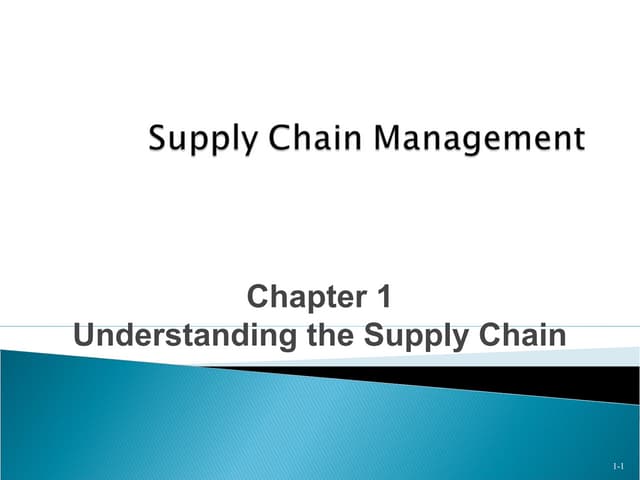 Supply Chain Management

Chapter 1
Understanding the Supply Chain

1-1